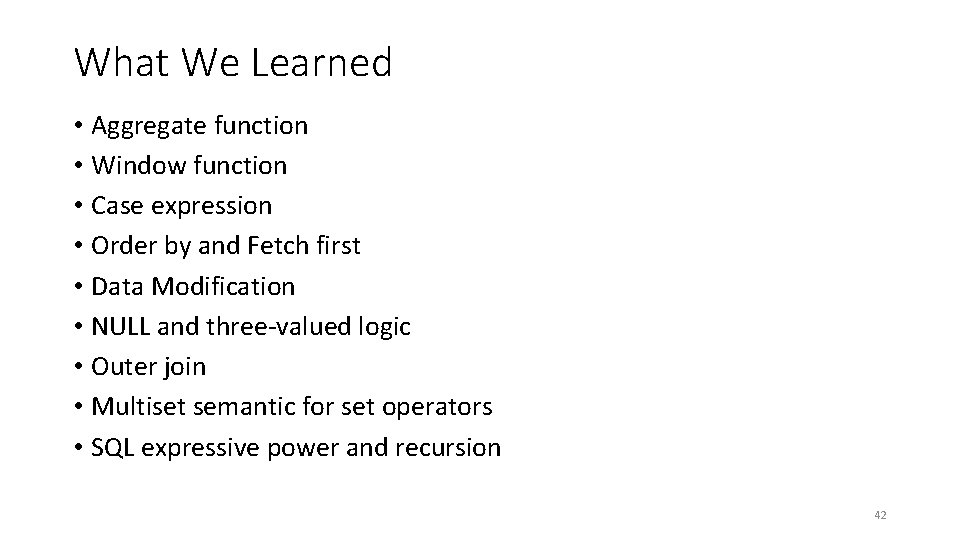 What We Learned

• Aggregate function
• Window function
• Case expression
• Order by and Fetch first
• Data Modification
• NULL and three-valued logic
• Outer join
• Multiset semantic for set operators
• SQL expressive power and recursion

42